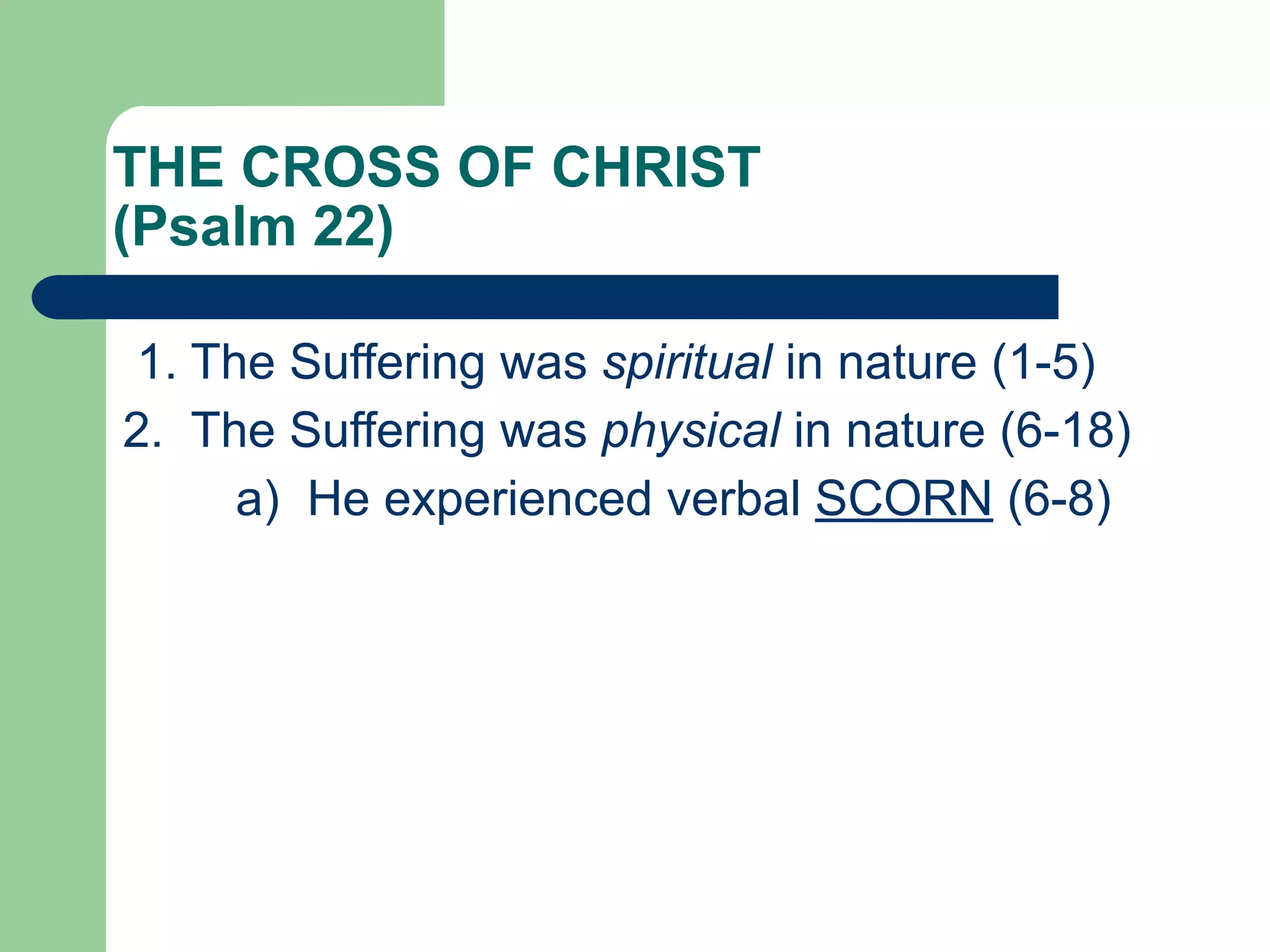 THE CROSS OF CHRIST
(Psalm 22)

1. The Suffering was spiritual in nature (1-5)
2. The Suffering was physical in nature (6-18)
a) He experienced verbal SCORN (6-8)